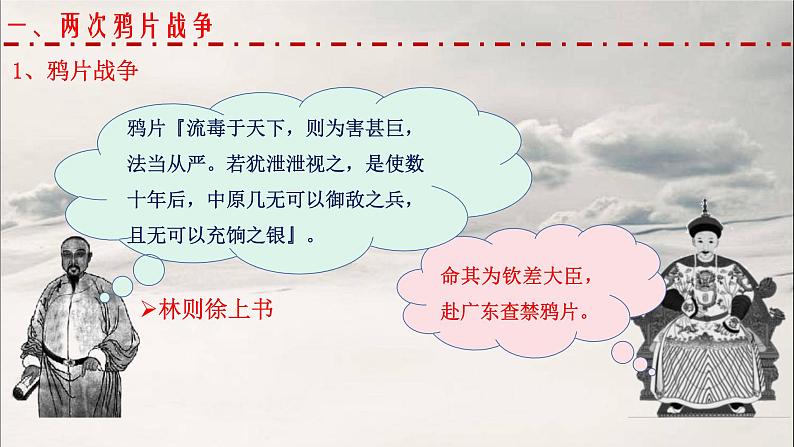 一、两次鸦片战争

1、鸦片战争

鸦片『流毒于天下，则为害甚巨，法当从严。若犹泄泄视之，是使数十年后，中原几无可以御敌之兵，且无可以充饷之银』。

➢林则徐上书

命其为钦差大臣，赴广东查禁鸦片。